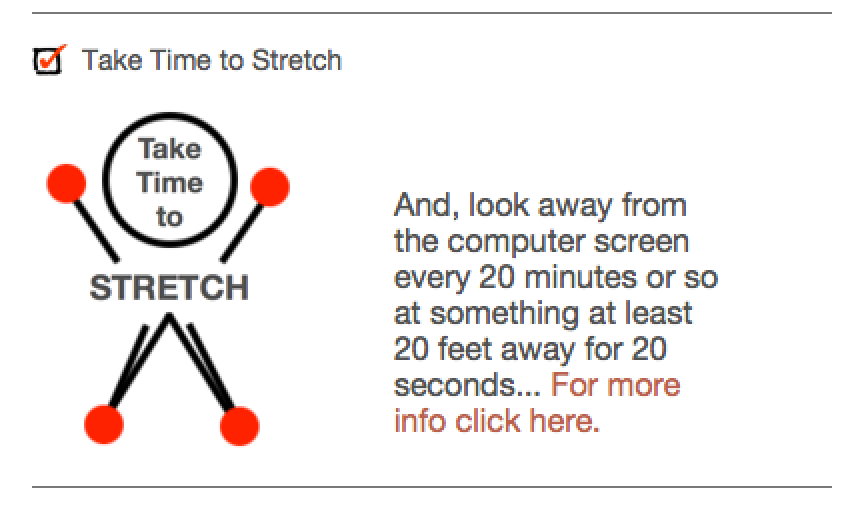 Take Time to Stretch

Take Time to

STRETCH

And, look away from the computer screen every 20 minutes or so at something at least 20 feet away for 20 seconds... For more info click here.